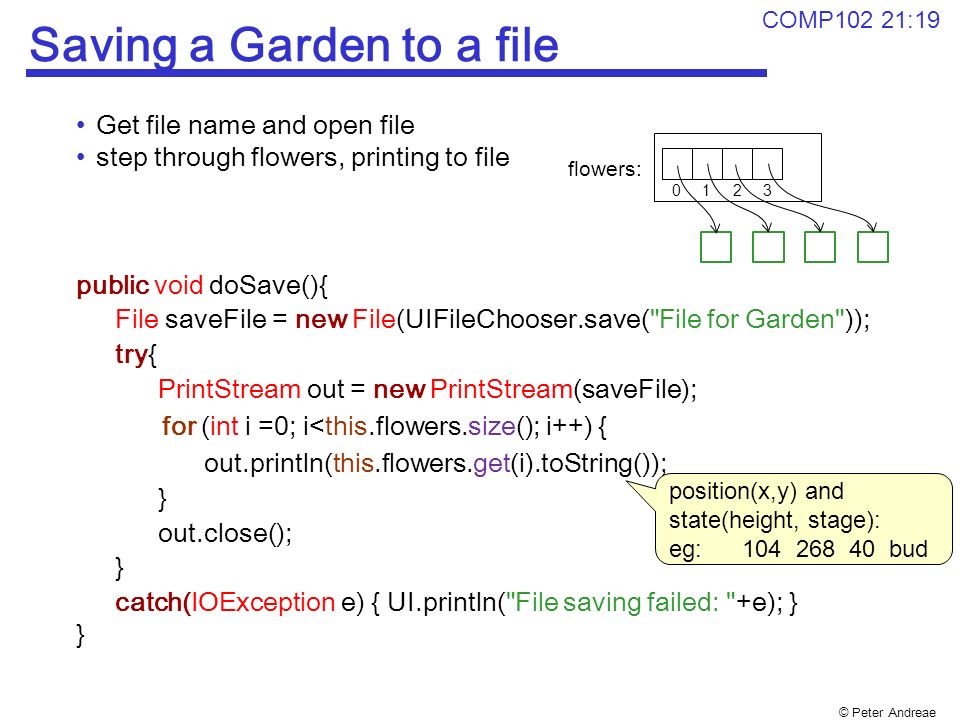 COMP102 21:19

Saving a Garden to a file

• Get file name and open file
• step through flowers, printing to file

flowers:

0 1 2 3

public void doSave(){
File saveFile = new File(UIFileChooser.save("File for Garden"));
try{
PrintStream out = new PrintStream(saveFile);
for (int i =0; i<this.flowers.size(); i++) {
out.println(this.flowers.get(i).toString());
}
out.close();
}
catch(IOException e) { UI.println("File saving failed: "+e); }
}

position(x,y) and state(height, stage):
eg: 104 268 40 bud

© Peter Andreae